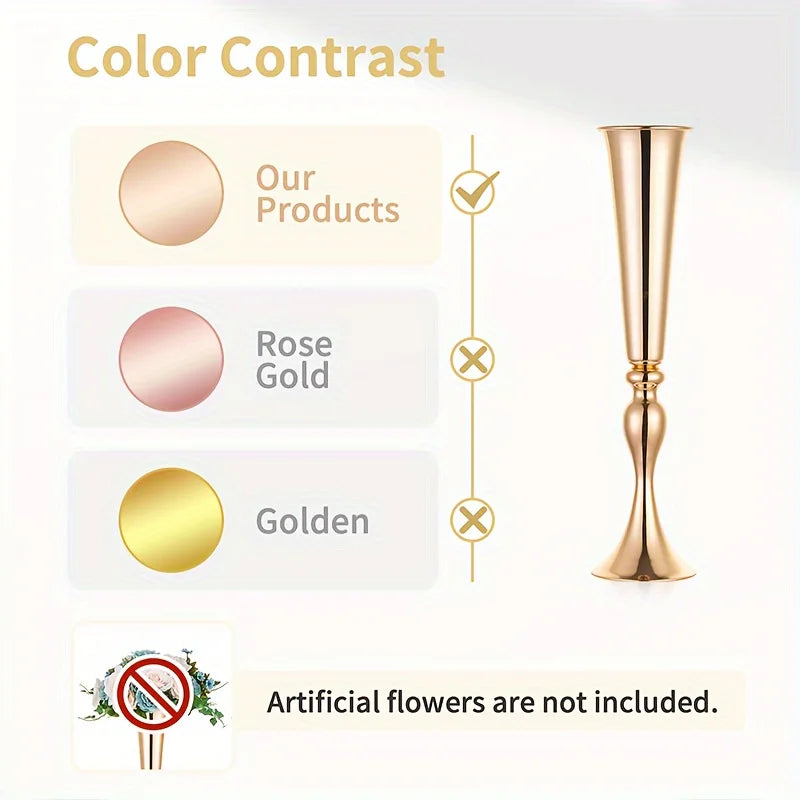 Color Contrast

Our Products

Rose Gold

Golden

Artificial flowers are not included.